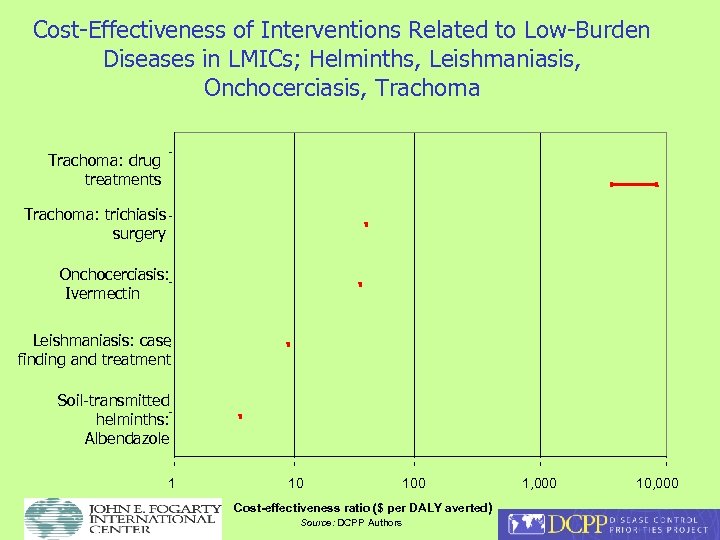 Cost-Effectiveness of Interventions Related to Low-Burden Diseases in LMICs; Helminths, Leishmaniasis, Onchocerciasis, Trachoma

Trachoma: drug treatments

Trachoma: trichiasis surgery

Onchocerciasis: Ivermectin

Leishmaniasis: case finding and treatment

Soil-transmitted helminths: Albendazole

1

10

100

1,000

10,000

Cost-effectiveness ratio ($ per DALY averted)

Source: DCPP Authors

JOHN E. FOGARTY INTERNATIONAL CENTER

DCPP DISEASE CONTROL PRIORITIES PROJECT